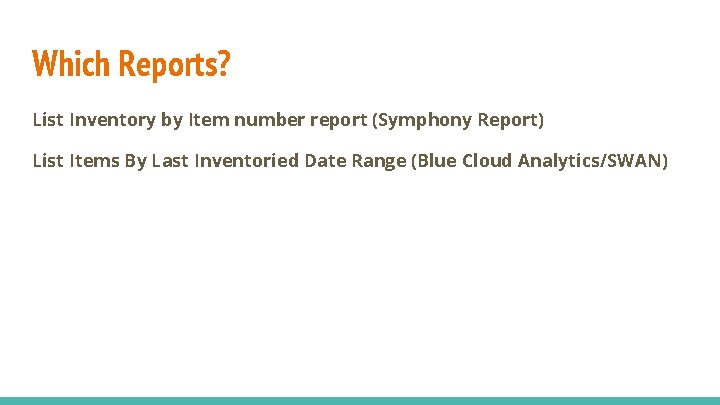 Which Reports?

List Inventory by Item number report (Symphony Report)

List Items By Last Inventoried Date Range (Blue Cloud Analytics/SWAN)